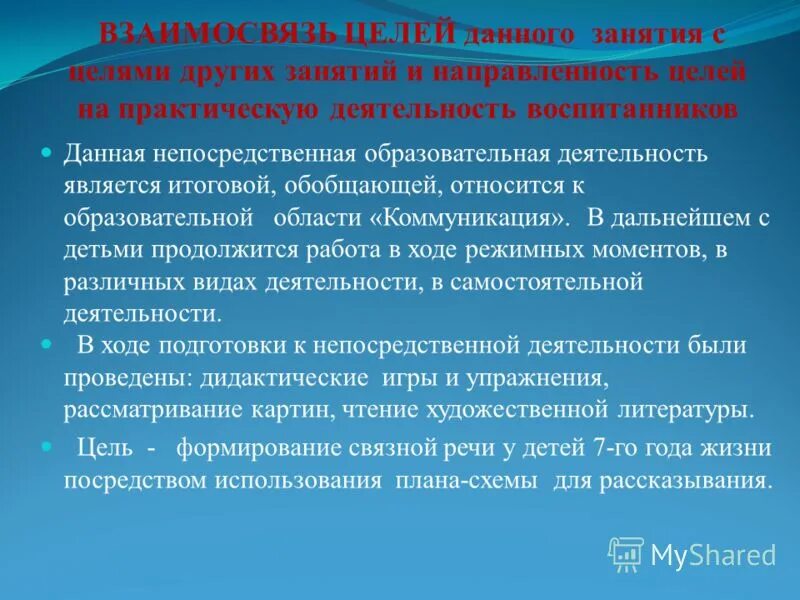 ВЗАИМОСВЯЗЬ ЦЕЛЕЙ данного занятия с целями других занятий и направленность целей на практическую деятельность воспитанников

Данная непосредственная образовательная деятельность является итоговой, обобщающей, относится к образовательной области «Коммуникация». В дальнейшем с детьми продолжится работа в ходе режимных моментов, в различных видах деятельности, в самостоятельной деятельности.

В ходе подготовки к непосредственной деятельности были проведены: дидактические игры и упражнения, рассматривание картин, чтение художественной литературы.

Цель - формирование связной речи у детей 7-го года жизни посредством использования плана-схемы для рассказывания.

MyShared